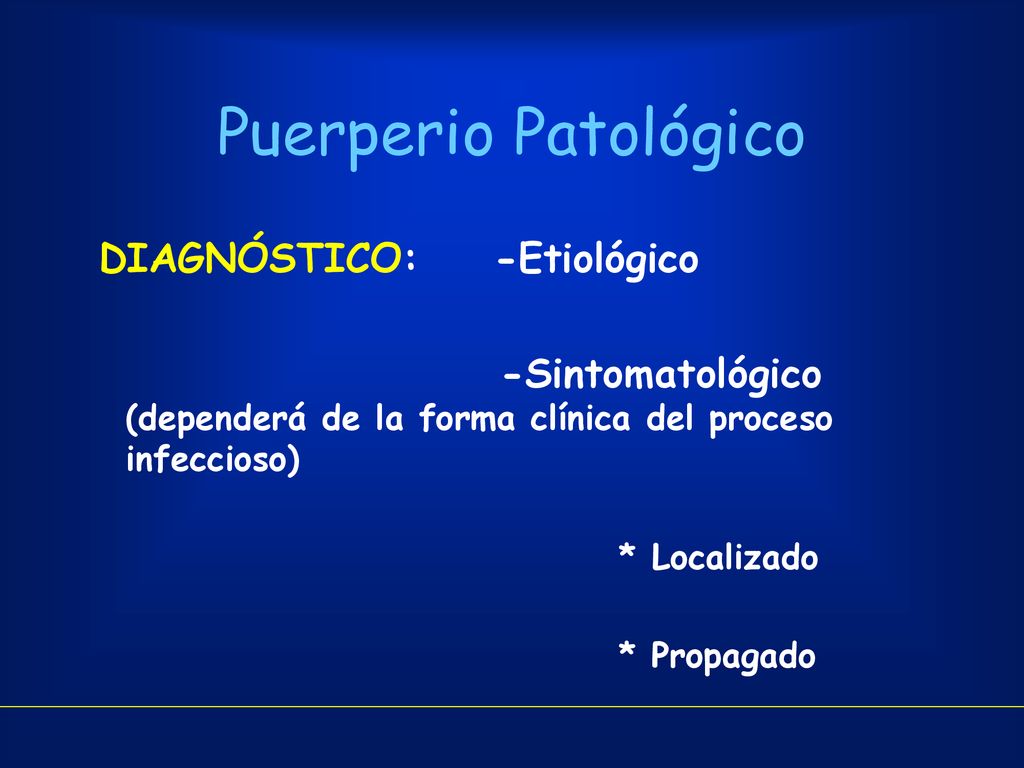 Puerperio Patológico

DIAGNÓSTICO: -Etiológico

-Sintomatológico
(dependerá de la forma clínica del proceso infeccioso)

* Localizado

* Propagado